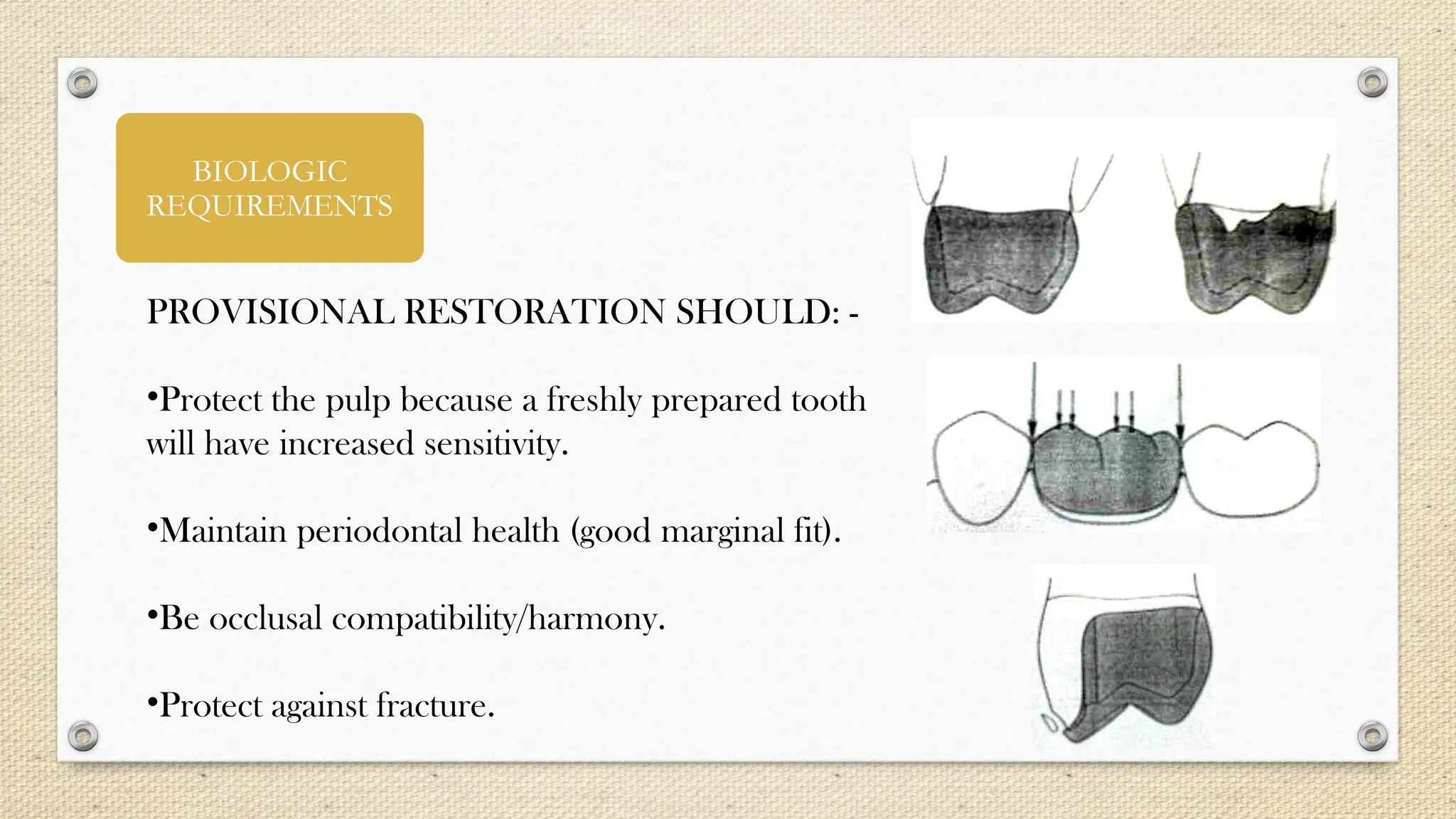 BIOLOGIC REQUIREMENTS

PROVISIONAL RESTORATION SHOULD: -

•Protect the pulp because a freshly prepared tooth will have increased sensitivity.

•Maintain periodontal health (good marginal fit).

•Be occlusal compatibility/harmony.

•Protect against fracture.